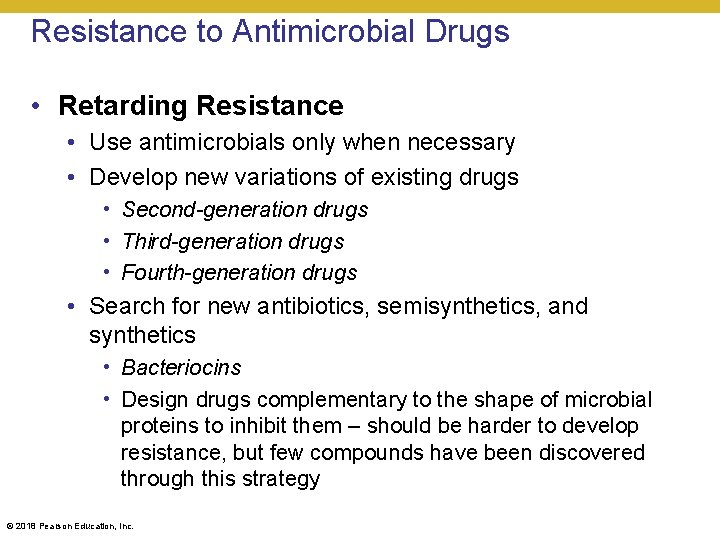 Resistance to Antimicrobial Drugs

• Retarding Resistance
• Use antimicrobials only when necessary
• Develop new variations of existing drugs
• Second-generation drugs
• Third-generation drugs
• Fourth-generation drugs
• Search for new antibiotics, semisynthetics, and synthetics
• Bacteriocins
• Design drugs complementary to the shape of microbial proteins to inhibit them – should be harder to develop resistance, but few compounds have been discovered through this strategy

© 2018 Pearson Education, Inc.